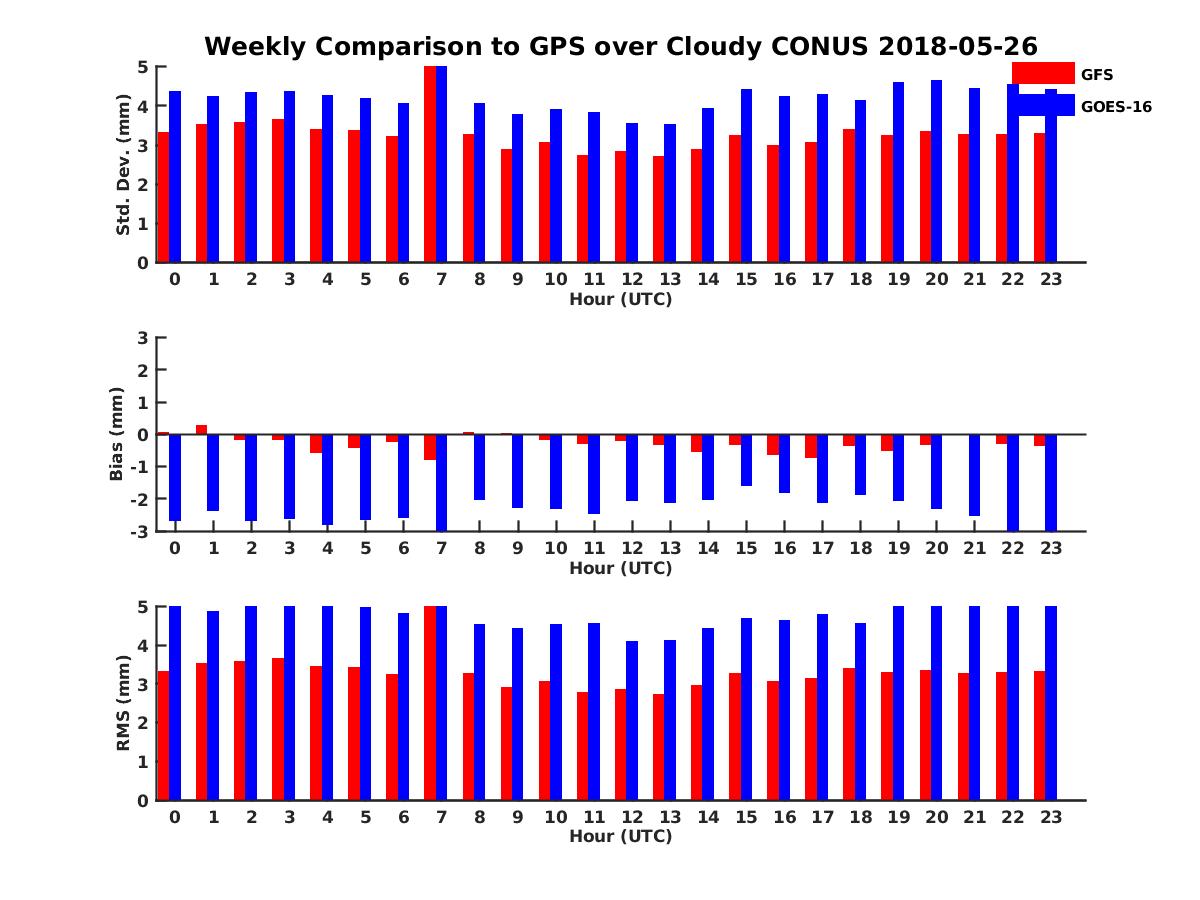 Weekly Comparison to GPS over Cloudy CONUS 2018-05-26

GFS
GOES-16

Std. Dev. (mm)
5
4
3
2
1
0
0 1 2 3 4 5 6 7 8 9 10 11 12 13 14 15 16 17 18 19 20 21 22 23
Hour (UTC)

Bias (mm)
3
2
1
0
-1
-2
-3
0 1 2 3 4 5 6 7 8 9 10 11 12 13 14 15 16 17 18 19 20 21 22 23
Hour (UTC)

RMS (mm)
5
4
3
2
1
0
0 1 2 3 4 5 6 7 8 9 10 11 12 13 14 15 16 17 18 19 20 21 22 23
Hour (UTC)